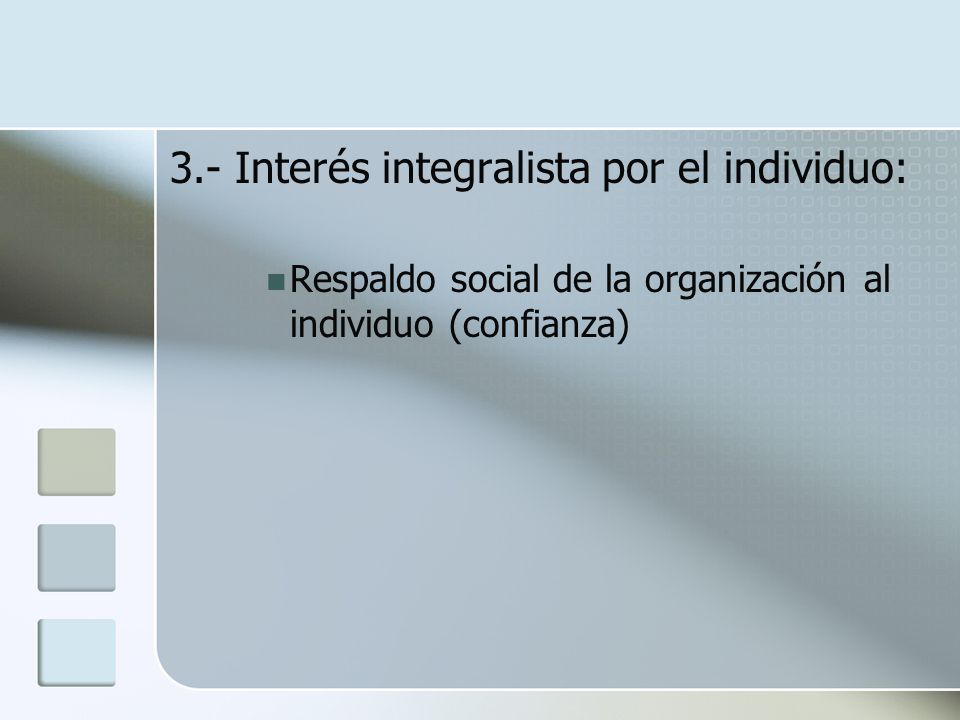 3.- Interés integralista por el individuo:

Respaldo social de la organización al individuo (confianza)